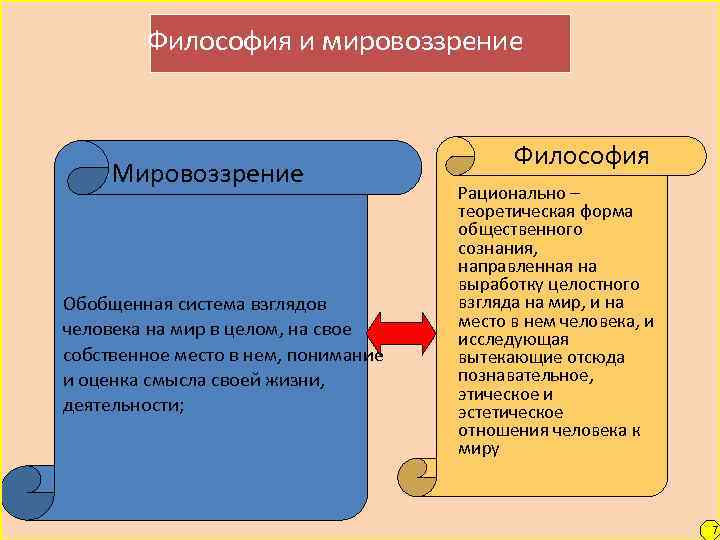 Философия и мировоззрение

Мировоззрение

Обобщенная система взглядов человека на мир в целом, на свое собственное место в нем, понимание и оценка смысла своей жизни, деятельности;

Философия

Рационально – теоретическая форма общественного сознания, направленная на выработку целостного взгляда на мир, и на место в нем человека, и исследующая вытекающие отсюда познавательное, этическое и эстетическое отношения человека к миру

7